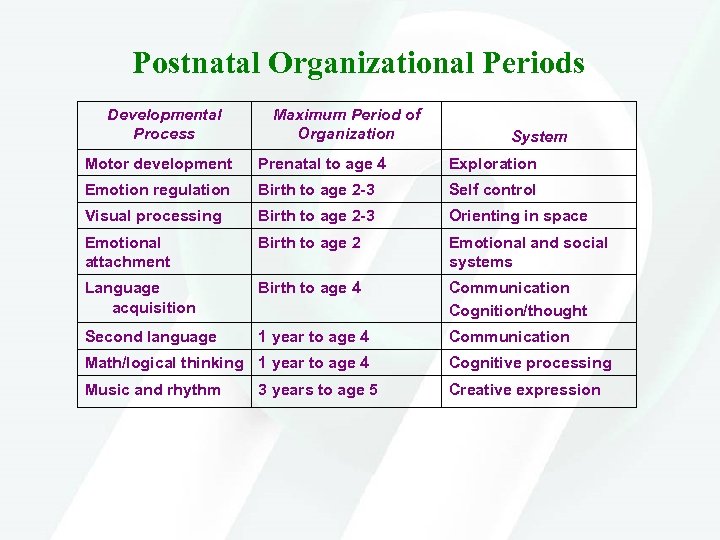 Postnatal Organizational Periods

| Developmental Process | Maximum Period of Organization | System |
|---|---|---|
| Motor development | Prenatal to age 4 | Exploration |
| Emotion regulation | Birth to age 2-3 | Self control |
| Visual processing | Birth to age 2-3 | Orienting in space |
| Emotional attachment | Birth to age 2 | Emotional and social systems |
| Language acquisition | Birth to age 4 | Communication Cognition/thought |
| Second language | 1 year to age 4 | Communication |
| Math/logical thinking | 1 year to age 4 | Cognitive processing |
| Music and rhythm | 3 years to age 5 | Creative expression |